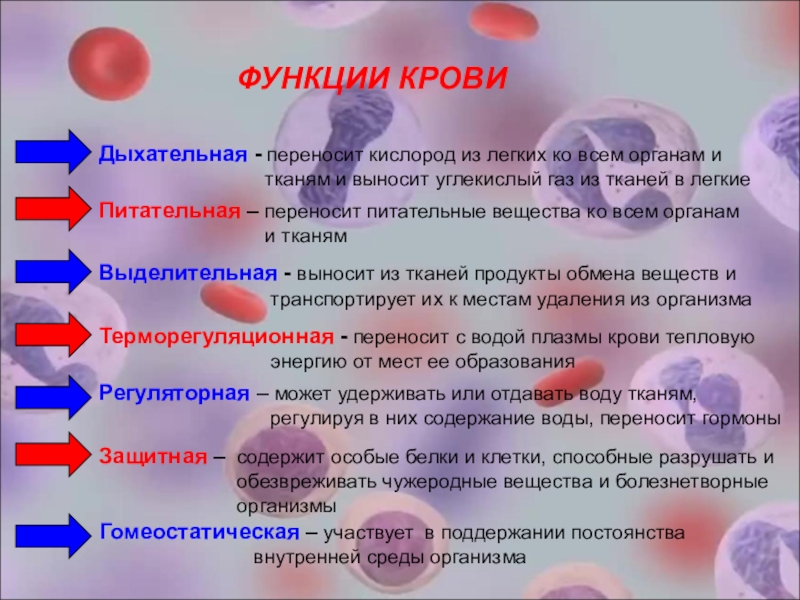 ФУНКЦИИ КРОВИ

Дыхательная - переносит кислород из легких ко всем органам и тканям и выносит углекислый газ из тканей в легкие

Питательная – переносит питательные вещества ко всем органам и тканям

Выделительная - выносит из тканей продукты обмена веществ и транспортирует их к местам удаления из организма

Терморегуляционная - переносит с водой плазмы крови тепловую энергию от мест ее образования

Регуляторная – может удерживать или отдавать воду тканям, регулируя в них содержание воды, переносит гормоны

Защитная – содержит особые белки и клетки, способные разрушать и обезвреживать чужеродные вещества и болезнетворные организмы

Гомеостатическая – участвует в поддержании постоянства внутренней среды организма